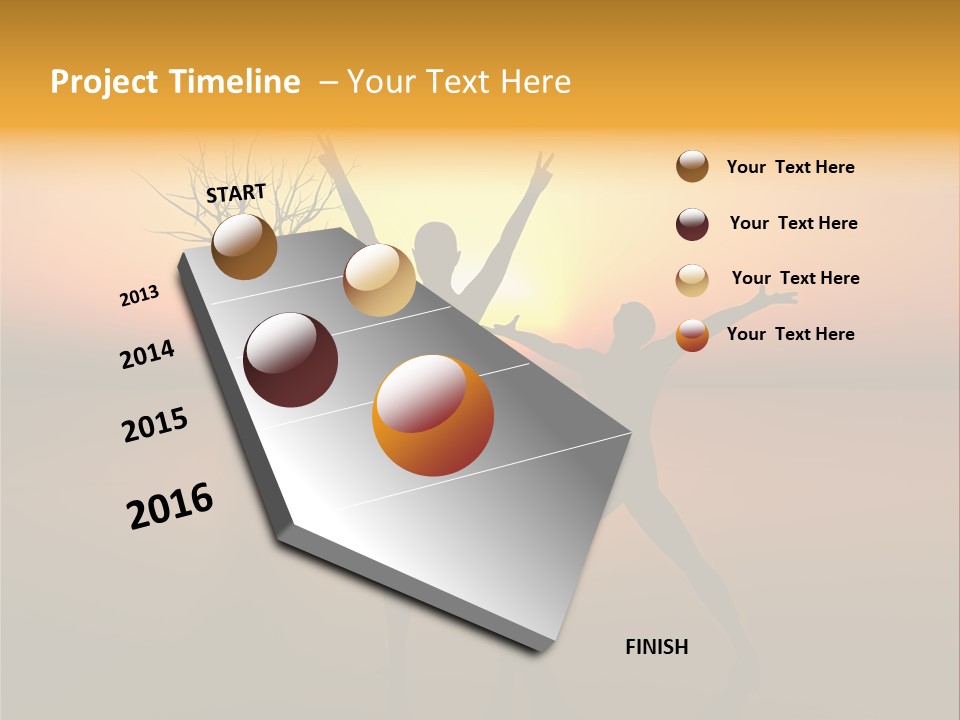 Project Timeline – Your Text Here

START

2013

2014

2015

2016

FINISH

Your Text Here

Your Text Here

Your Text Here

Your Text Here